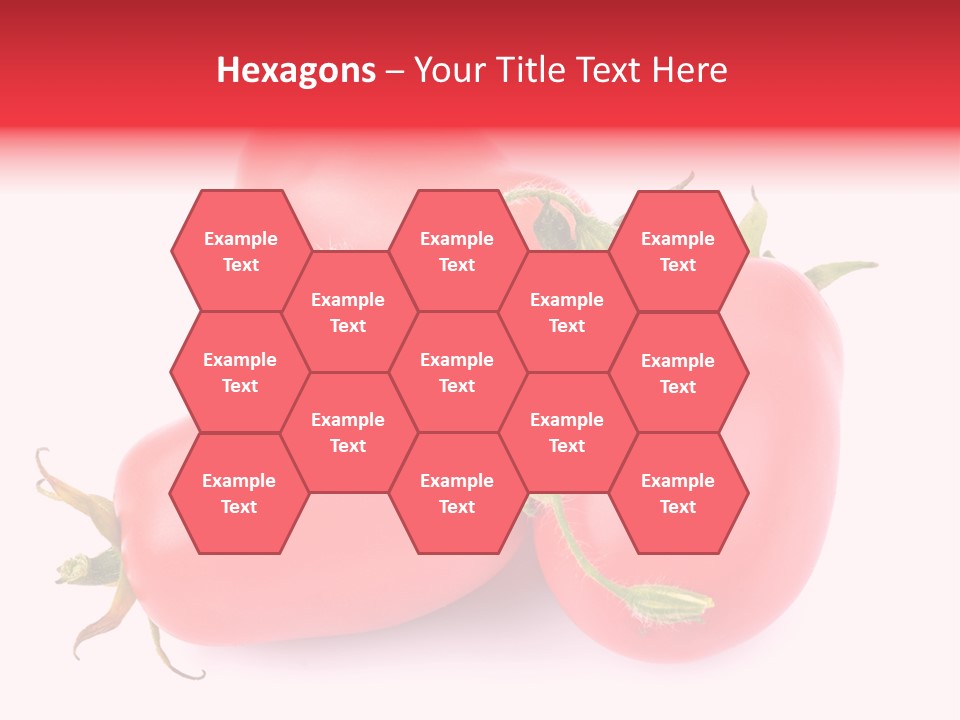 Hexagons – Your Title Text Here

Example Text

Example Text

Example Text

Example Text

Example Text

Example Text

Example Text

Example Text

Example Text

Example Text

Example Text

Example Text

Example Text